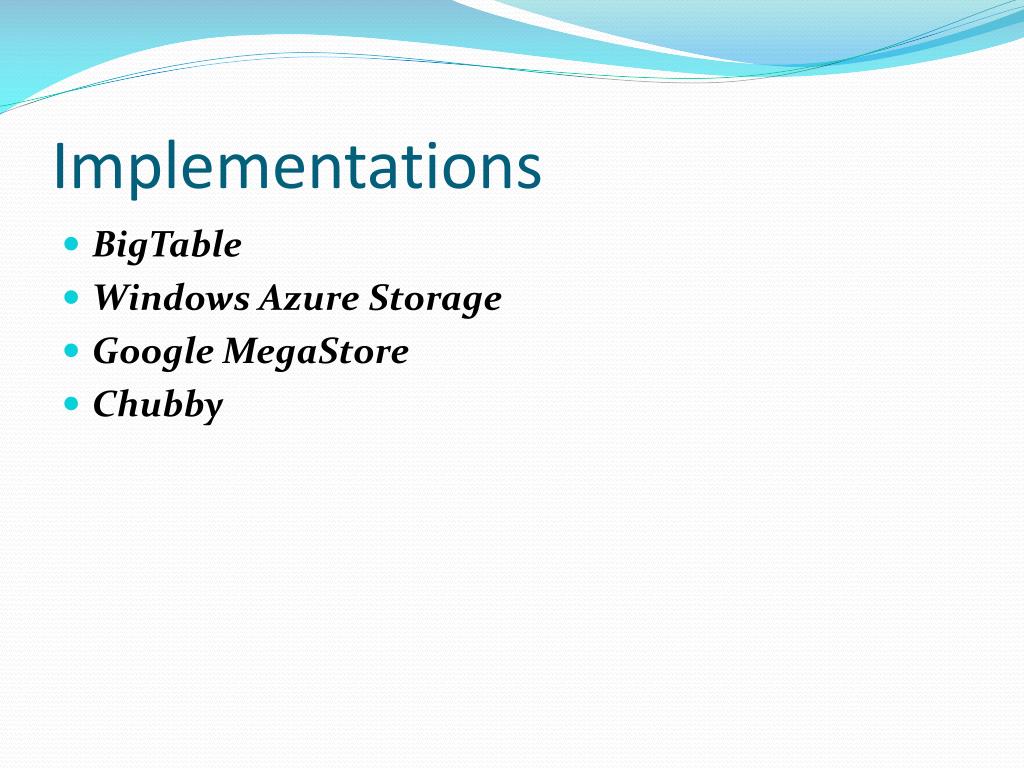 Implementations

- BigTable
- Windows Azure Storage
- Google MegaStore
- Chubby